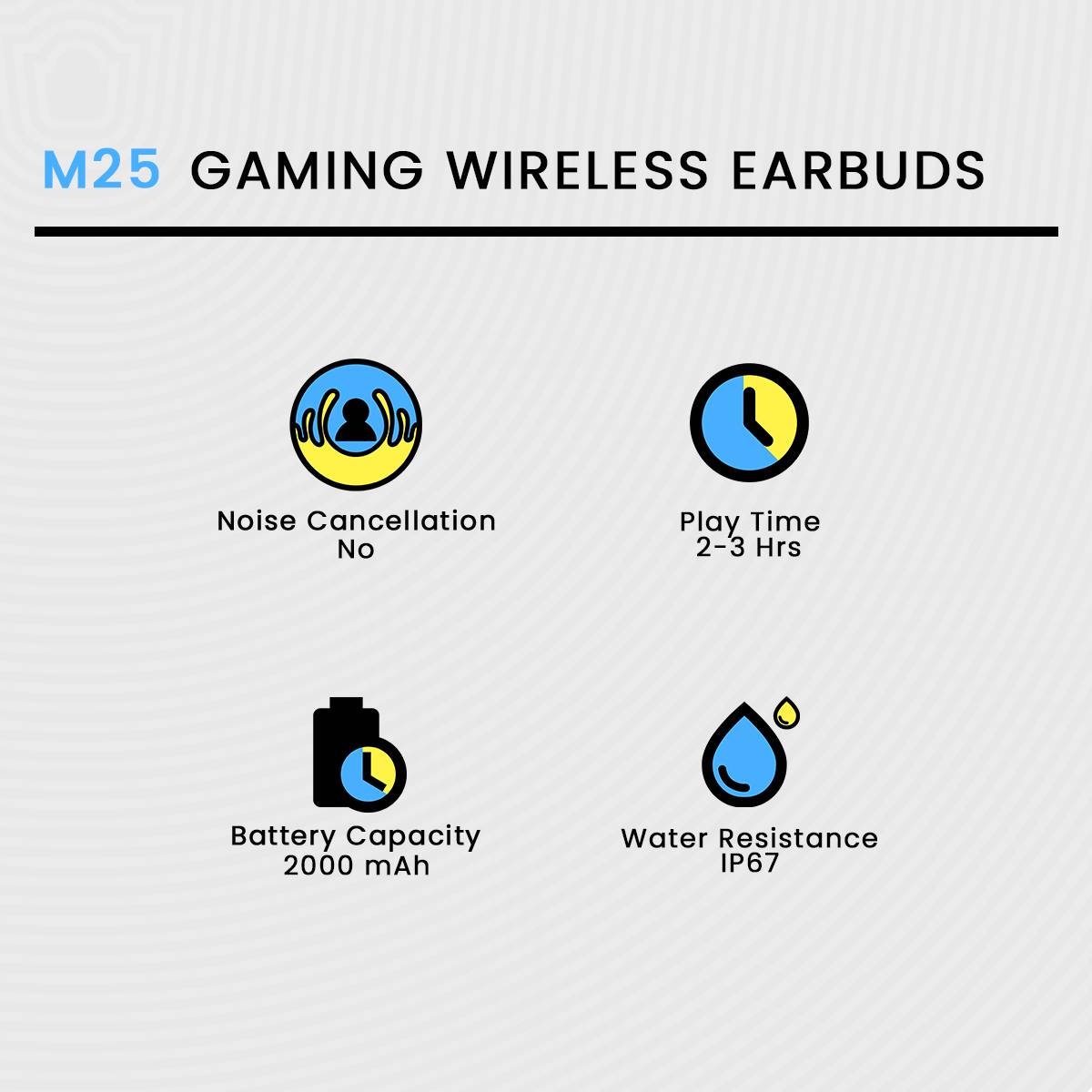 M25 GAMING WIRELESS EARBUDS

Noise Cancellation
No

Play Time
2-3 Hrs

Battery Capacity
2000 mAh

Water Resistance
IP67